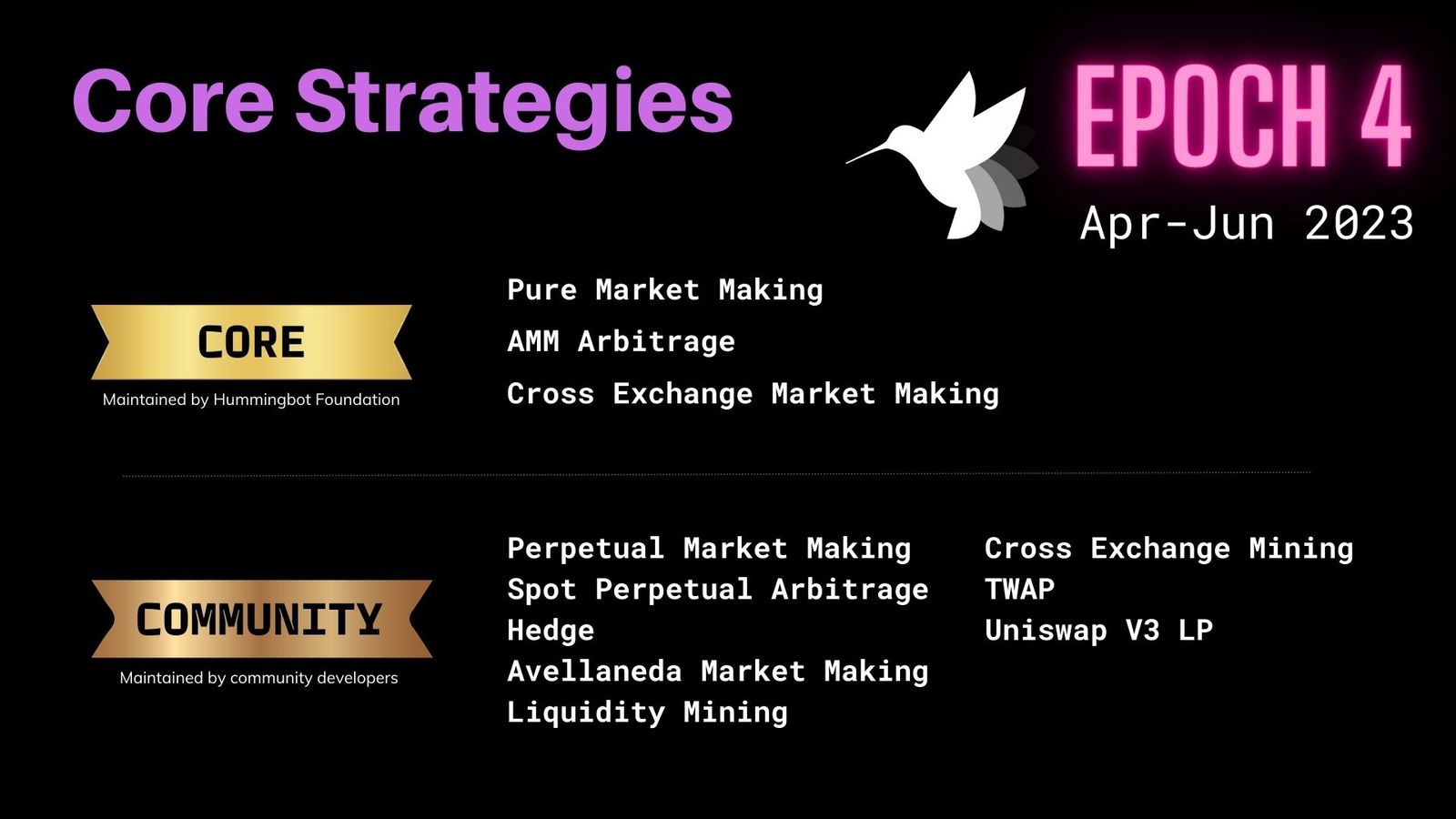 Core Strategies

EPOCH 4

Apr-Jun 2023

CORE

Maintained by Hummingbot Foundation

Pure Market Making

AMM Arbitrage

Cross Exchange Market Making

COMMUNITY

Maintained by community developers

Perpetual Market Making
Spot Perpetual Arbitrage
Hedge
Avellaneda Market Making
Liquidity Mining

Cross Exchange Mining
TWAP
Uniswap V3 LP